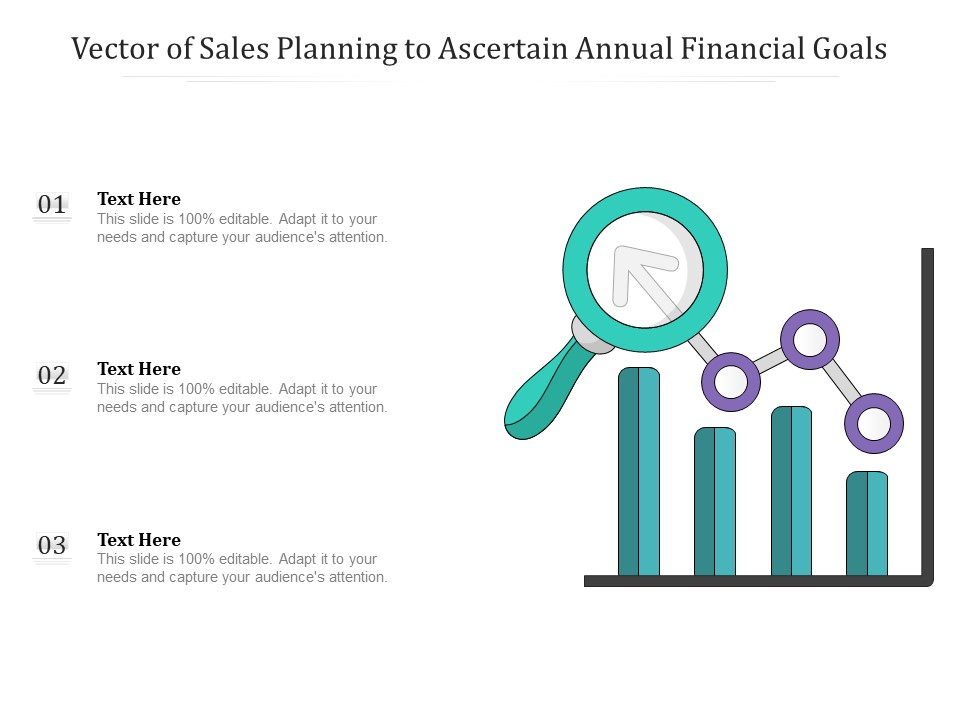 Vector of Sales Planning to Ascertain Annual Financial Goals

01
Text Here
This slide is 100% editable. Adapt it to your needs and capture your audience's attention.

02
Text Here
This slide is 100% editable. Adapt it to your needs and capture your audience's attention.

03
Text Here
This slide is 100% editable. Adapt it to your needs and capture your audience's attention.